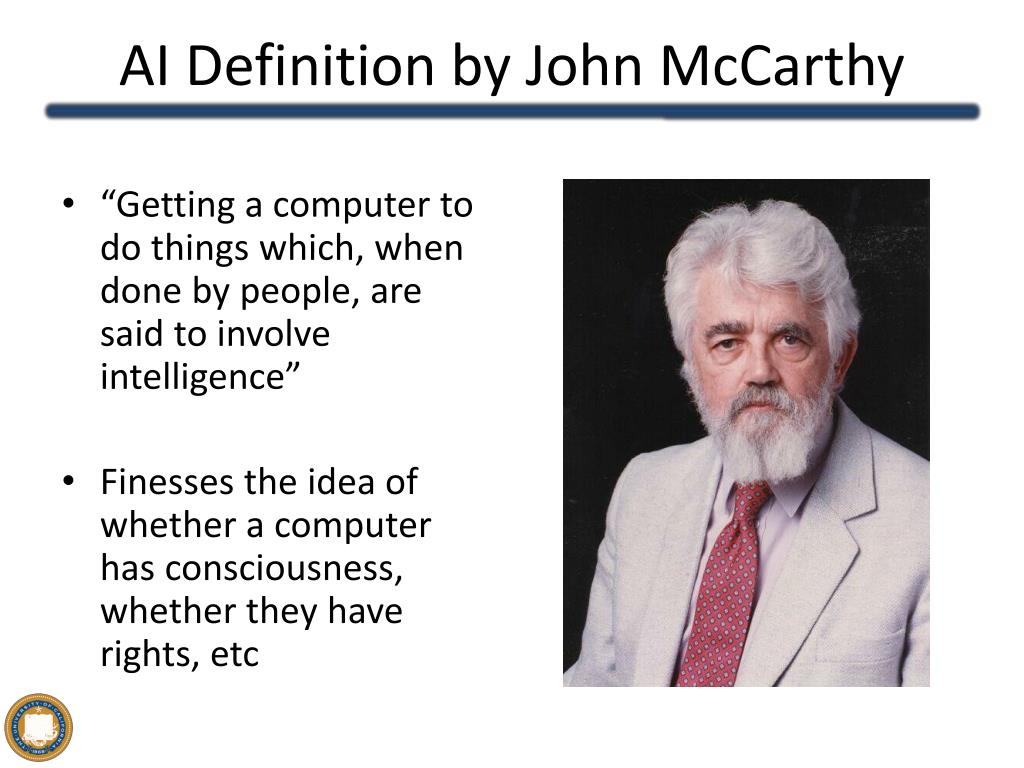 AI Definition by John McCarthy

• “Getting a computer to do things which, when done by people, are said to involve intelligence”

• Finesses the idea of whether a computer has consciousness, whether they have rights, etc